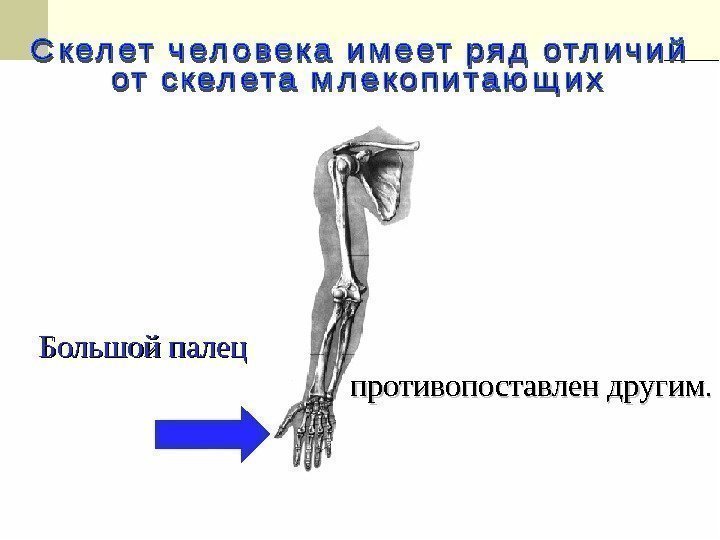 Скелет человека имеет ряд отличий от скелета млекопитающих

Большой палец

противопоставлен другим.